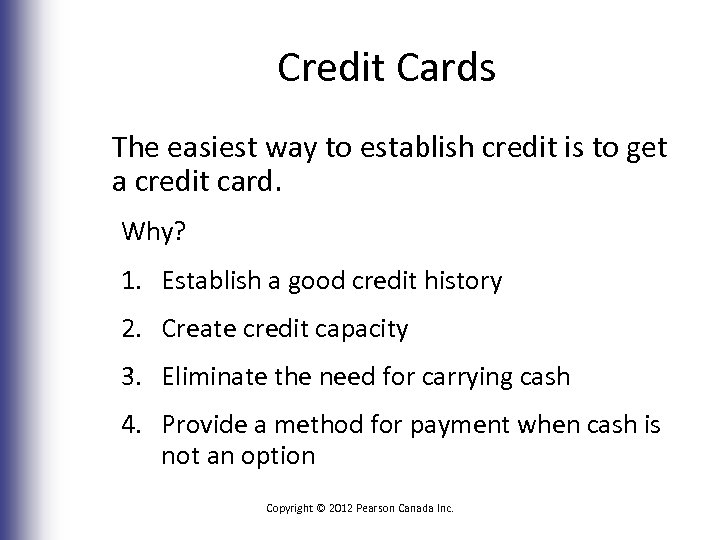 Credit Cards

The easiest way to establish credit is to get a credit card.

Why?

1. Establish a good credit history

2. Create credit capacity

3. Eliminate the need for carrying cash

4. Provide a method for payment when cash is not an option

Copyright © 2012 Pearson Canada Inc.